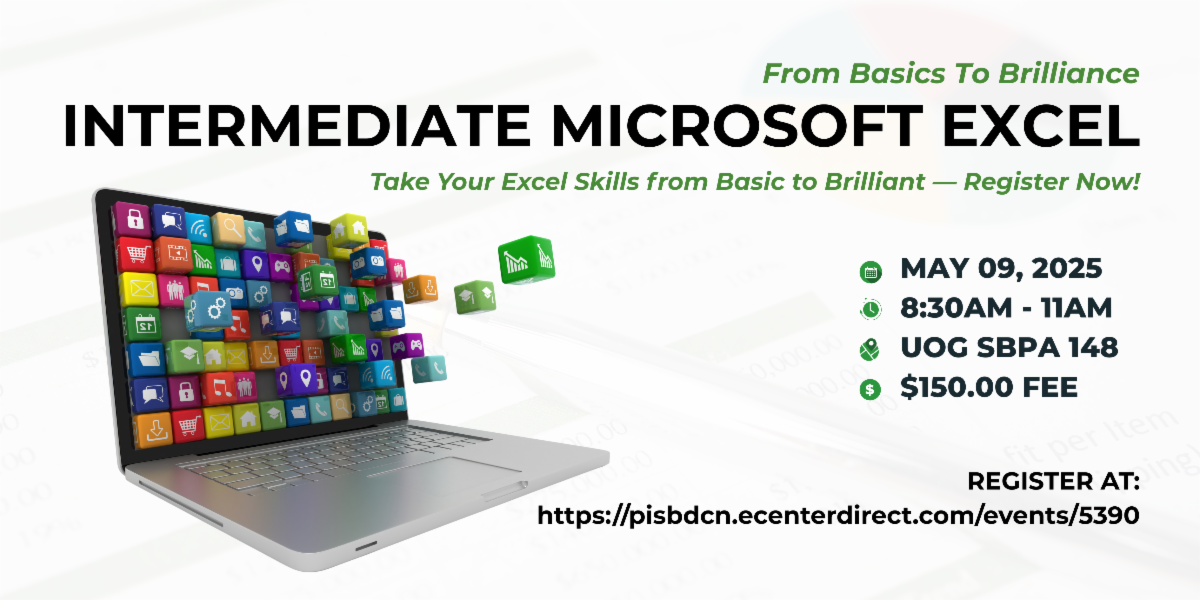 From Basics To Brilliance
INTERMEDIATE MICROSOFT EXCEL
Take Your Excel Skills from Basic to Brilliant — Register Now!

MAY 09, 2025
8:30AM - 11AM
UOG SBPA 148
$150.00 FEE

REGISTER AT:
https://pisbdcn.ecenterdirect.com/events/5390